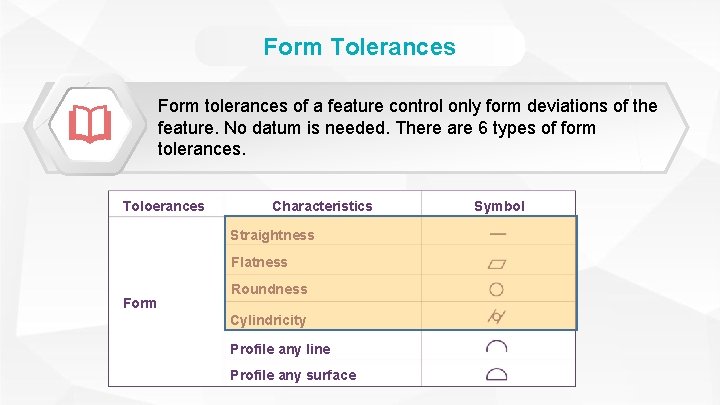 Form Tolerances

Form tolerances of a feature control only form deviations of the feature. No datum is needed. There are 6 types of form tolerances.

| Toloerances | Characteristics | Symbol |
|---|---|---|
| Form | Straightness | — |
| | Flatness | ▱ |
| | Roundness | ○ |
| | Cylindricity | ⌭ |
| | Profile any line | ⌒ |
| | Profile any surface | ⌓ |